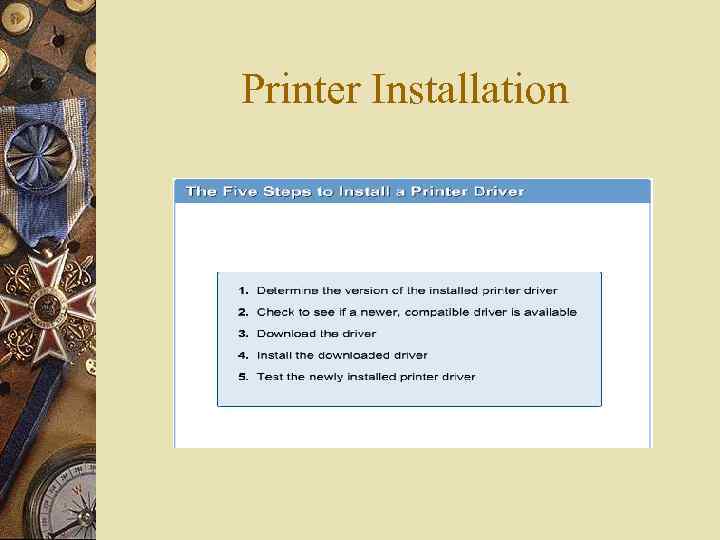 Printer Installation

The Five Steps to Install a Printer Driver

1. Determine the version of the installed printer driver
2. Check to see if a newer, compatible driver is available
3. Download the driver
4. Install the downloaded driver
5. Test the newly installed printer driver